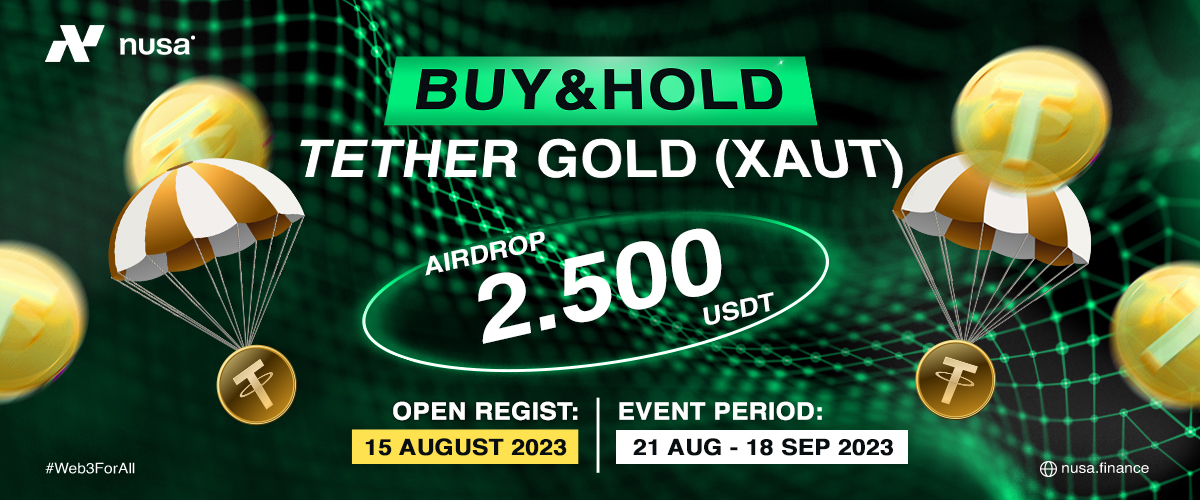 nusa

BUY&HOLD

TETHER GOLD (XAUT)

AIRDROP
2.500
USDT

OPEN REGIST:
15 AUGUST 2023

EVENT PERIOD:
21 AUG - 18 SEP 2023

#Web3ForAll

nusa.finance